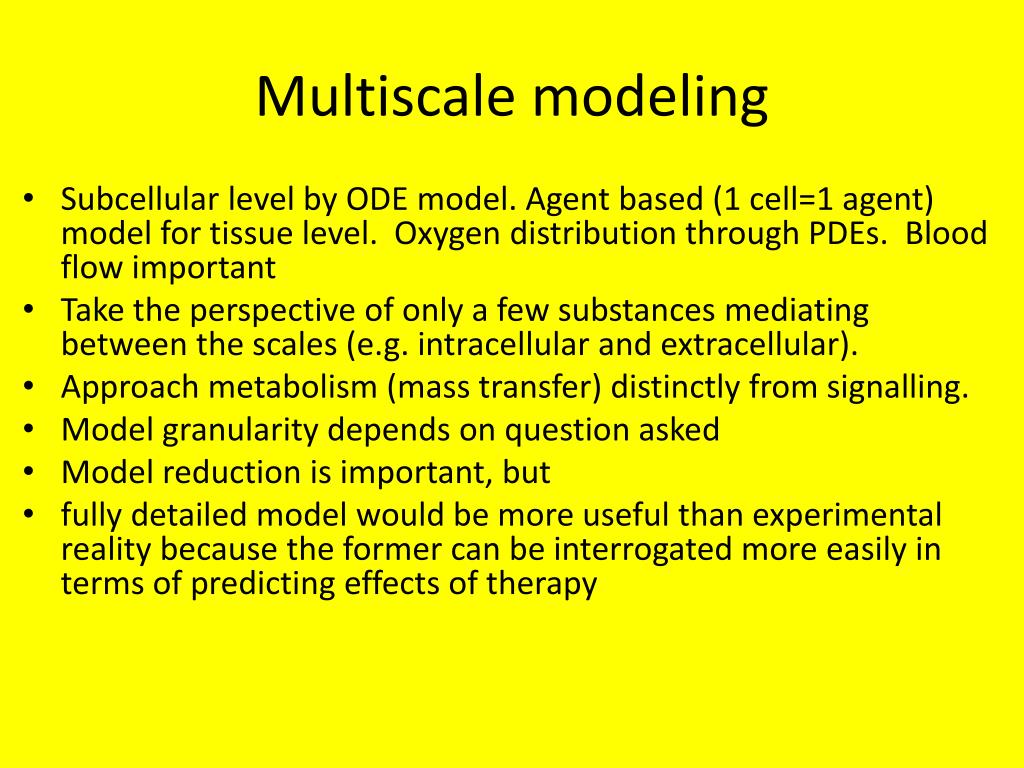 Multiscale modeling

• Subcellular level by ODE model. Agent based (1 cell=1 agent) model for tissue level.  Oxygen distribution through PDEs.  Blood flow important
• Take the perspective of only a few substances mediating between the scales (e.g. intracellular and extracellular).
• Approach metabolism (mass transfer) distinctly from signalling.
• Model granularity depends on question asked
• Model reduction is important, but
• fully detailed model would be more useful than experimental reality because the former can be interrogated more easily in terms of predicting effects of therapy